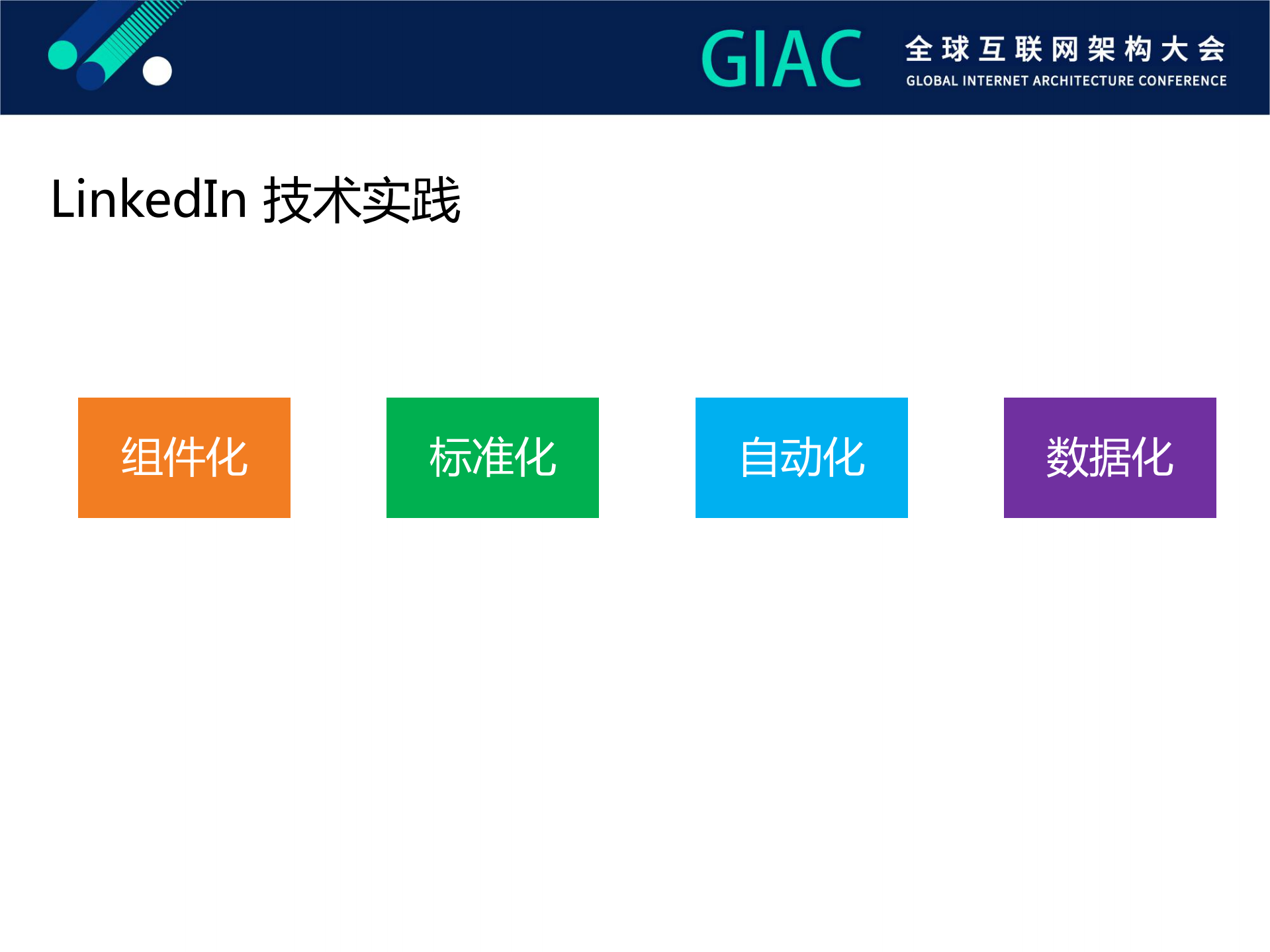 GIAC 全球互联网架构大会
GLOBAL INTERNET ARCHITECTURE CONFERENCE

LinkedIn 技术实践

组件化

标准化

自动化

数据化